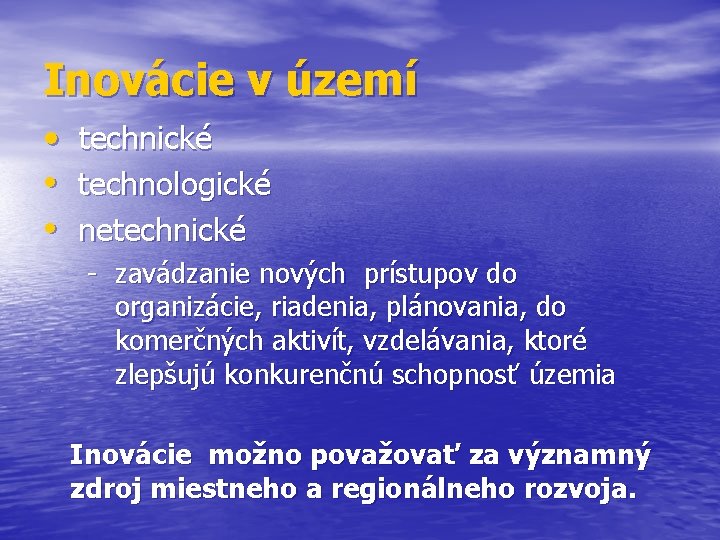 Inovácie v území

• technické
• technologické
• netechnické
 - zavádzanie nových prístupov do organizácie, riadenia, plánovania, do komerčných aktivít, vzdelávania, ktoré zlepšujú konkurenčnú schopnosť územia

Inovácie možno považovať za významný zdroj miestneho a regionálneho rozvoja.